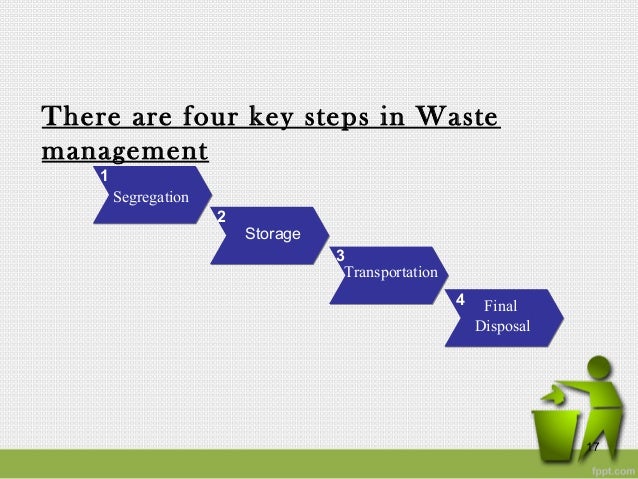 There are four key steps in Waste management

1 Segregation

2 Storage

3 Transportation

4 Final Disposal

17

fppt.com